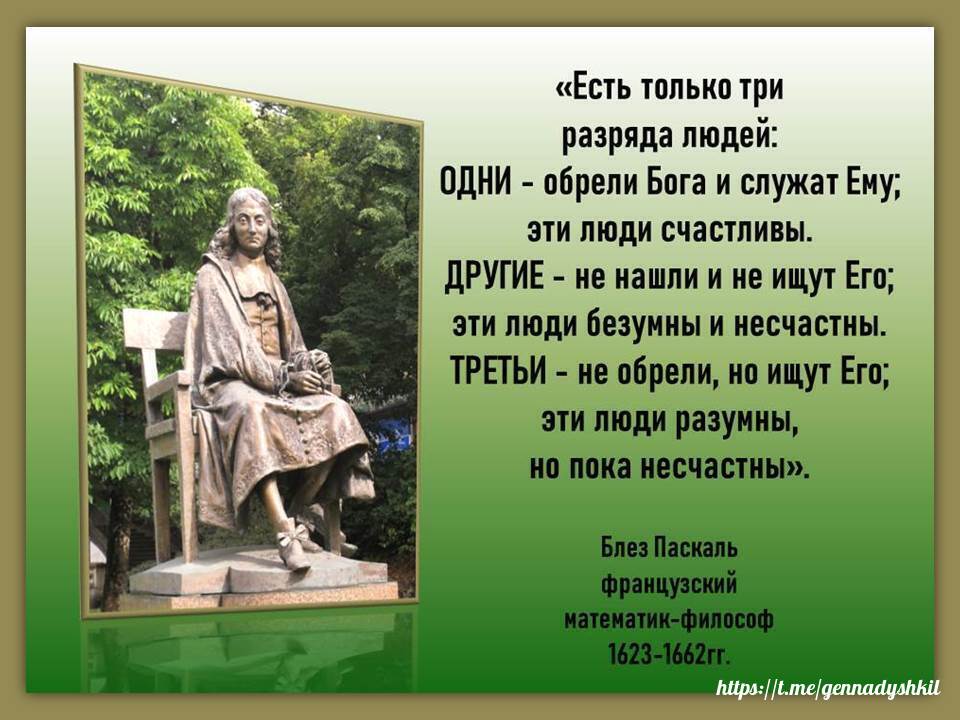 «Есть только три разряда людей:
ОДНИ - обрели Бога и служат Ему; эти люди счастливы.
ДРУГИЕ - не нашли и не ищут Его; эти люди безумны и несчастны.
ТРЕТЬИ - не обрели, но ищут Его; эти люди разумны, но пока несчастны».

Блез Паскаль
французский
математик-философ
1623-1662гг.

https://t.me/gennadyshkil